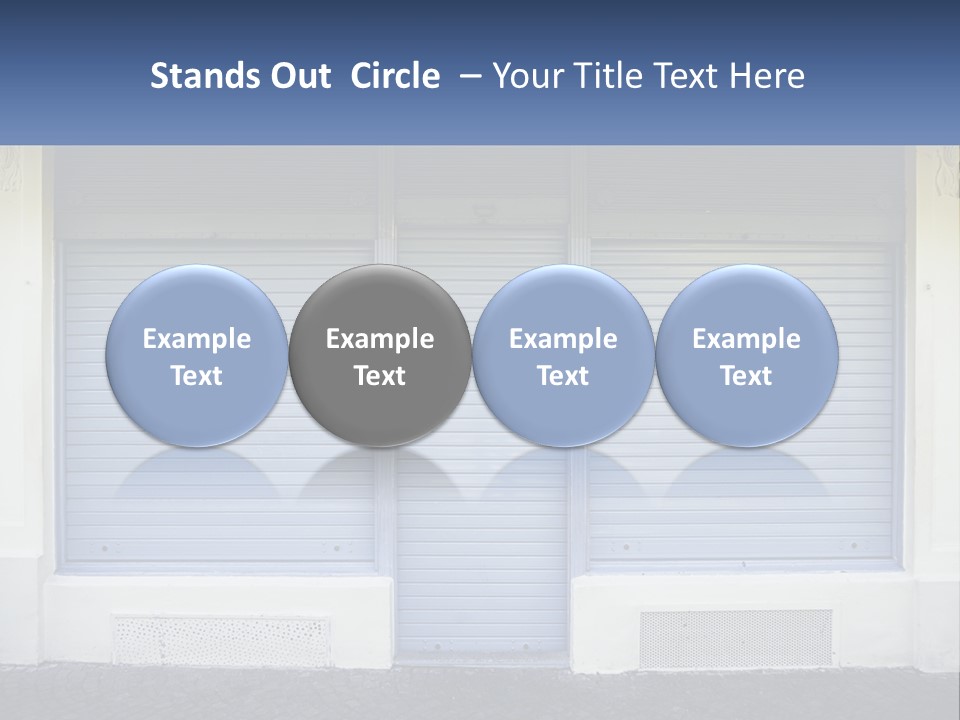 Stands Out Circle – Your Title Text Here

Example Text

Example Text

Example Text

Example Text